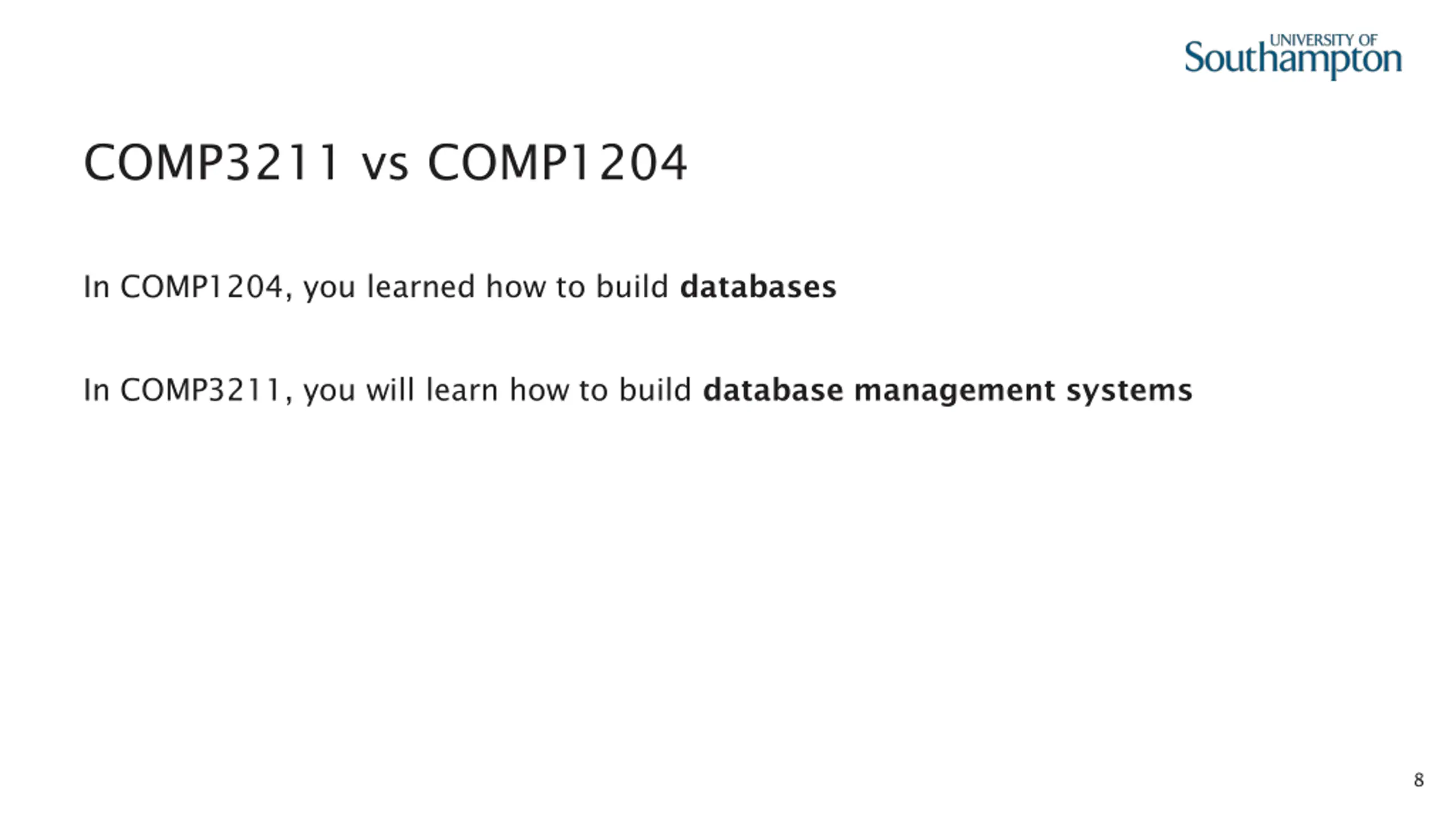 UNIVERSITY OF Southampton

COMP3211 vs COMP1204

In COMP1204, you learned how to build databases

In COMP3211, you will learn how to build database management systems

8